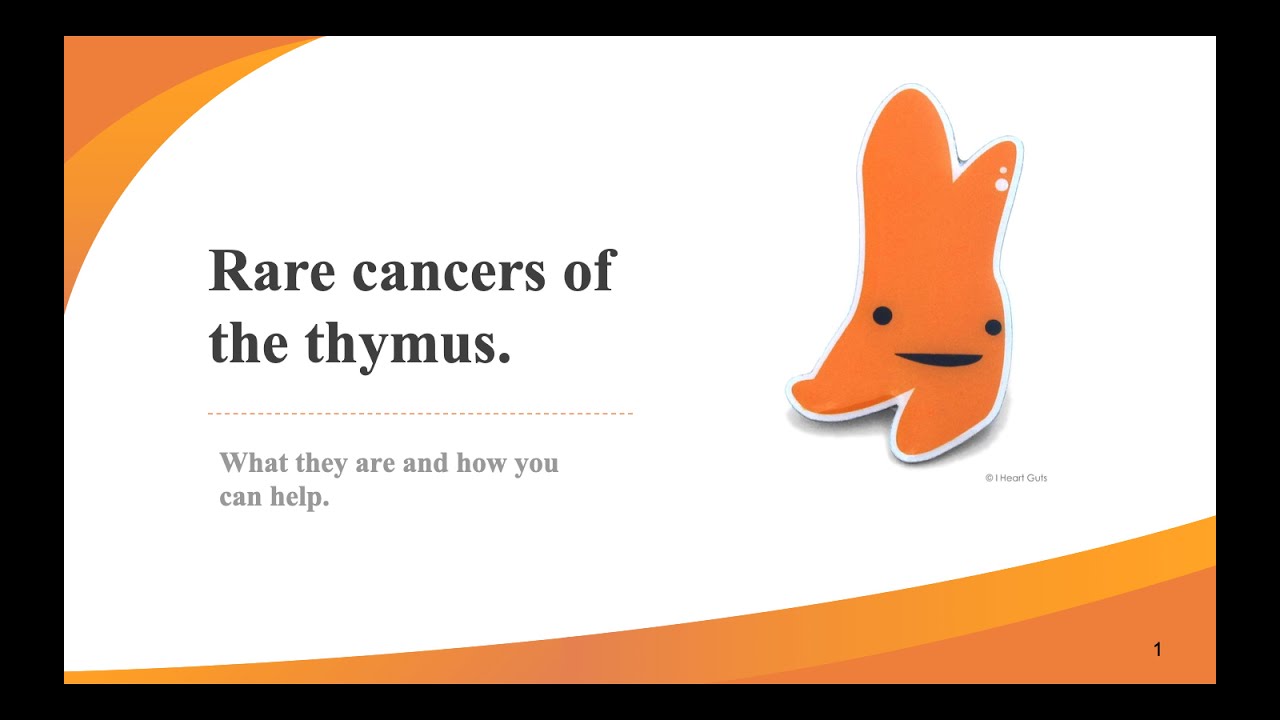 Rare cancers of the thymus.

What they are and how you can help.

© I Heart Guts

1